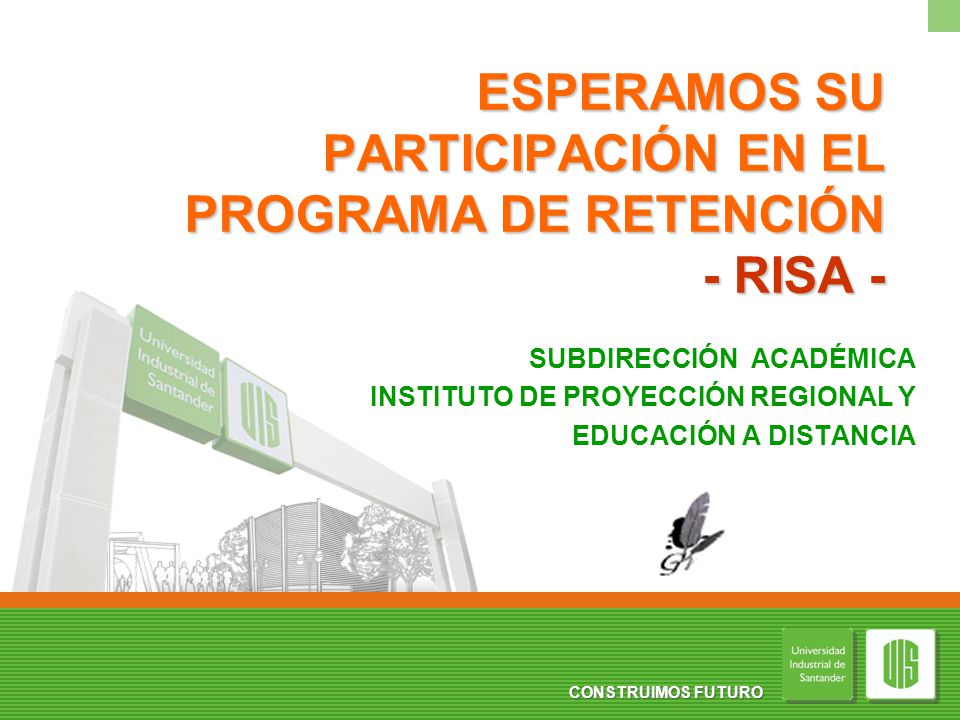 ESPERAMOS SU PARTICIPACIÓN EN EL PROGRAMA DE RETENCIÓN
- RISA -

SUBDIRECCIÓN ACADÉMICA
INSTITUTO DE PROYECCIÓN REGIONAL Y EDUCACIÓN A DISTANCIA

Universidad Industrial de Santander
UIS

CONSTRUIMOS FUTURO

Universidad Industrial de Santander
UIS